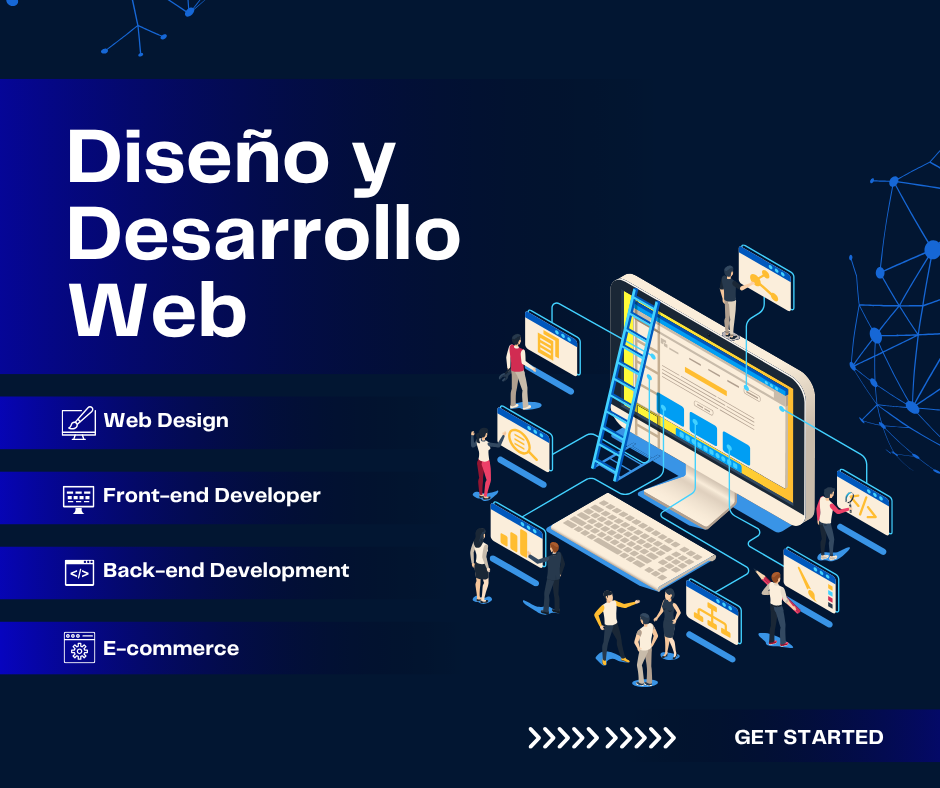 Diseño y Desarrollo Web

Web Design

Front-end Developer

Back-end Development

E-commerce

GET STARTED